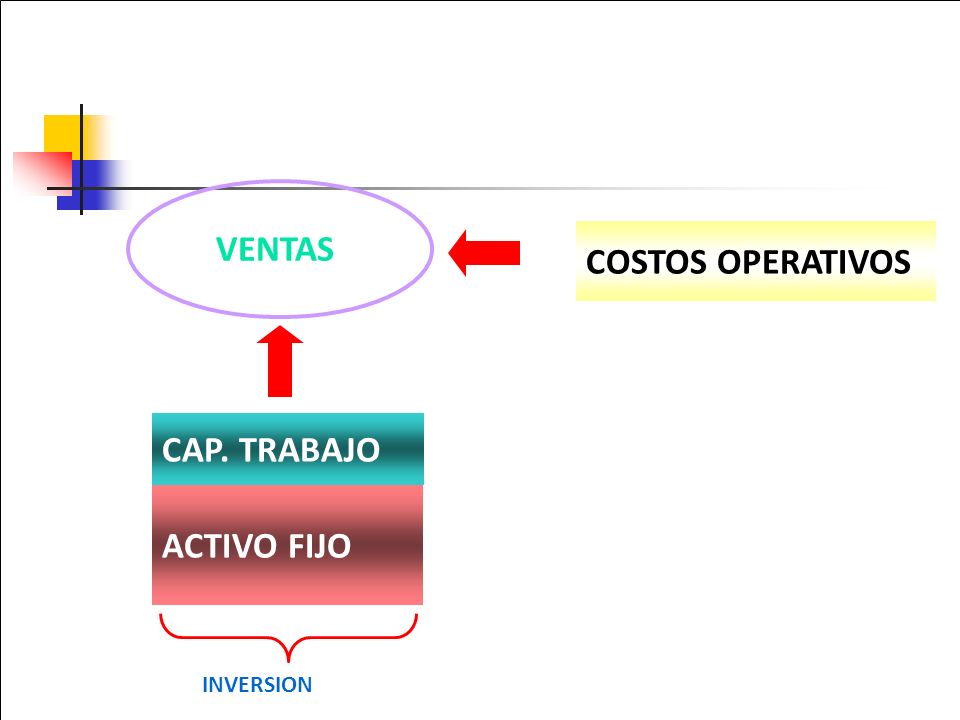 VENTAS

COSTOS OPERATIVOS

CAP. TRABAJO

ACTIVO FIJO

INVERSION